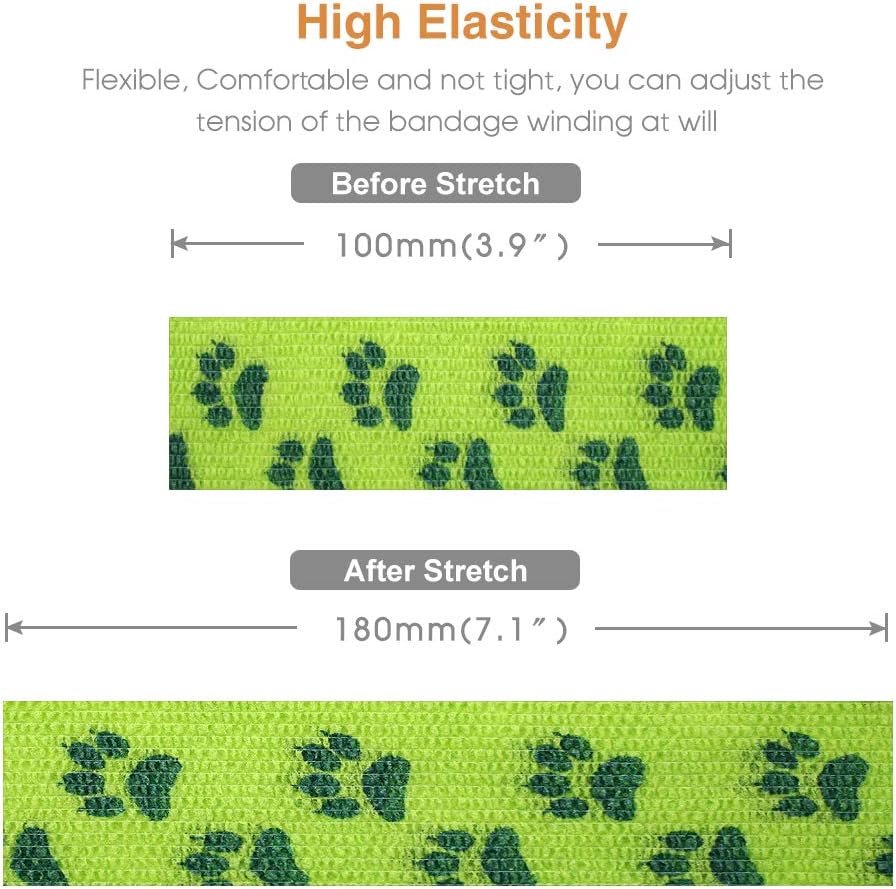 High Elasticity

Flexible, Comfortable and not tight, you can adjust the tension of the bandage winding at will

Before Stretch

100mm(3.9")

After Stretch

180mm(7.1")